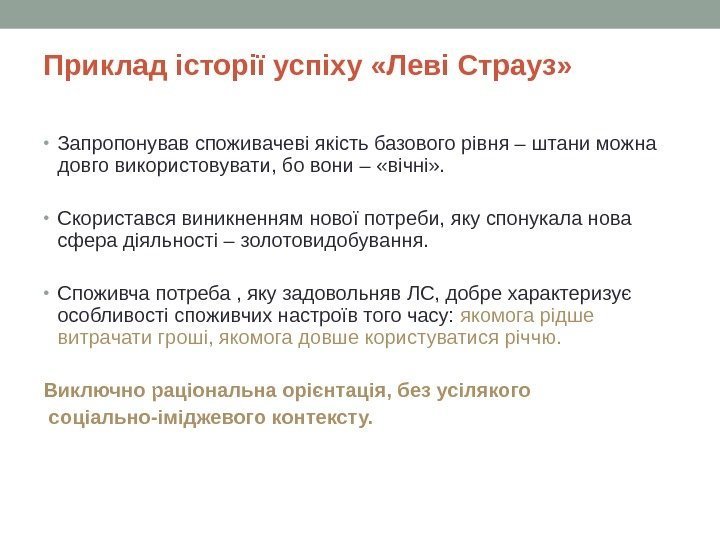 Приклад історії успіху «Леві Страуз»

• Запропонував споживачеві якість базового рівня – штани можна довго використовувати, бо вони – «вічні».

• Скористався виникненням нової потреби, яку спонукала нова сфера діяльності – золотовидобування.

• Споживча потреба , яку задовольняв ЛС, добре характеризує особливості споживчих настроїв того часу: якомога рідше витрачати гроші, якомога довше користуватися річчю.

Виключно раціональна орієнтація, без усілякого соціально-іміджевого контексту.